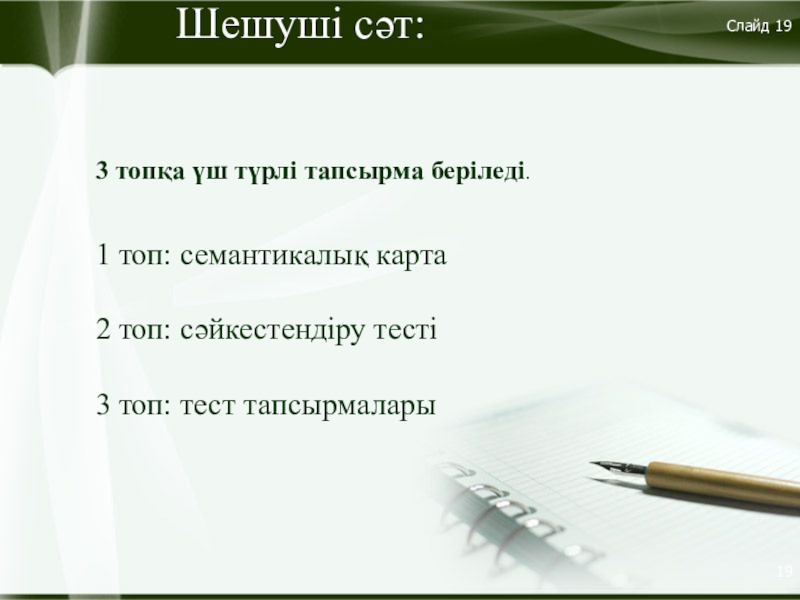 Шешуші сәт:

Слайд 19

3 топқа үш түрлі тапсырма беріледі.

1 топ: семантикалық карта

2 топ: сәйкестендіру тесті

3 топ: тест тапсырмалары

19